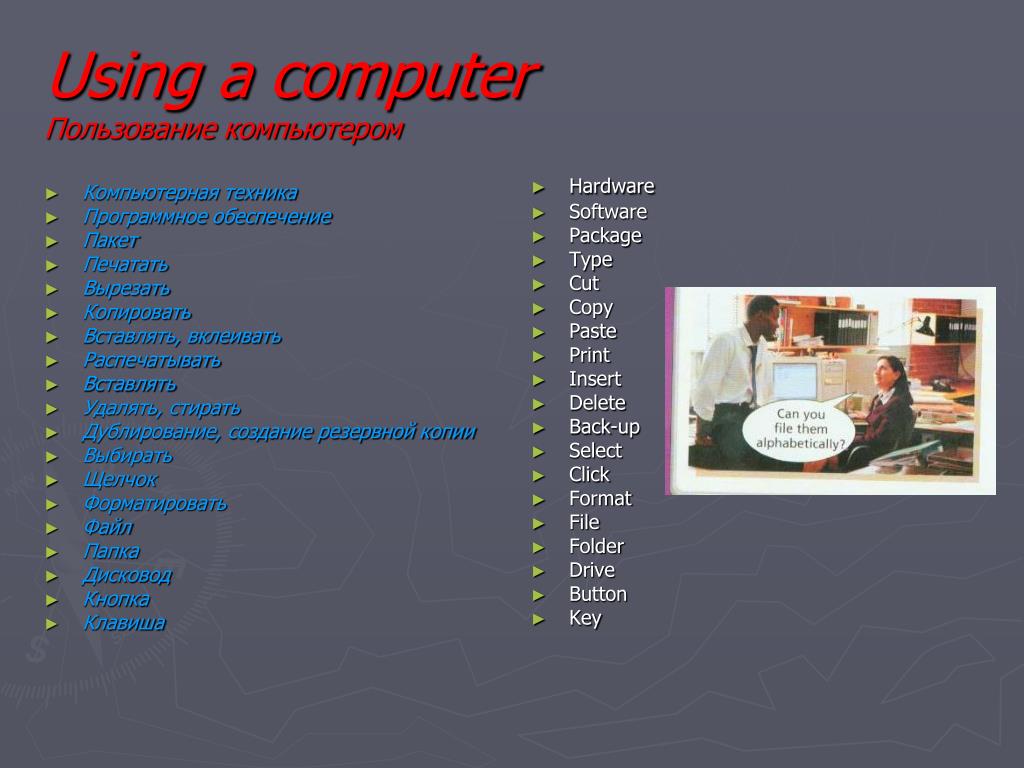 Using a computer
Пользование компьютером

► Компьютерная техника
► Программное обеспечение
► Пакет
► Печатать
► Вырезать
► Копировать
► Вставлять, вклеивать
► Распечатывать
► Вставлять
► Удалять, стирать
► Дублирование, создание резервной копии
► Выбирать
► Щелчок
► Форматировать
► Файл
► Папка
► Дисковод
► Кнопка
► Клавиша

► Hardware
► Software
► Package
► Type
► Cut
► Copy
► Paste
► Print
► Insert
► Delete
► Back-up
► Select
► Click
► Format
► File
► Folder
► Drive
► Button
► Key

Can you file them alphabetically?